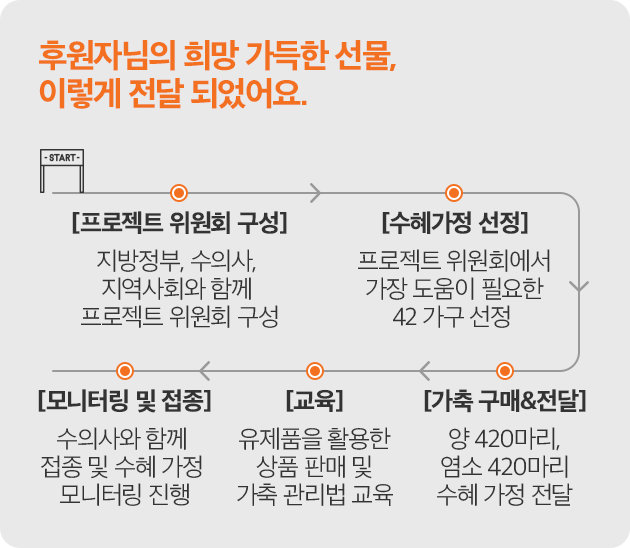 후원자님의 희망 가득한 선물,
이렇게 전달 되었어요.

- START -

[프로젝트 위원회 구성]
지방정부, 수의사,
지역사회와 함께
프로젝트 위원회 구성

[수혜가정 선정]
프로젝트 위원회에서
가장 도움이 필요한
42 가구 선정

[가축 구매&전달]
양 420마리,
염소 420마리
수혜 가정 전달

[교육]
유제품을 활용한
상품 판매 및
가축 관리법 교육

[모니터링 및 접종]
수의사와 함께
접종 및 수혜 가정
모니터링 진행